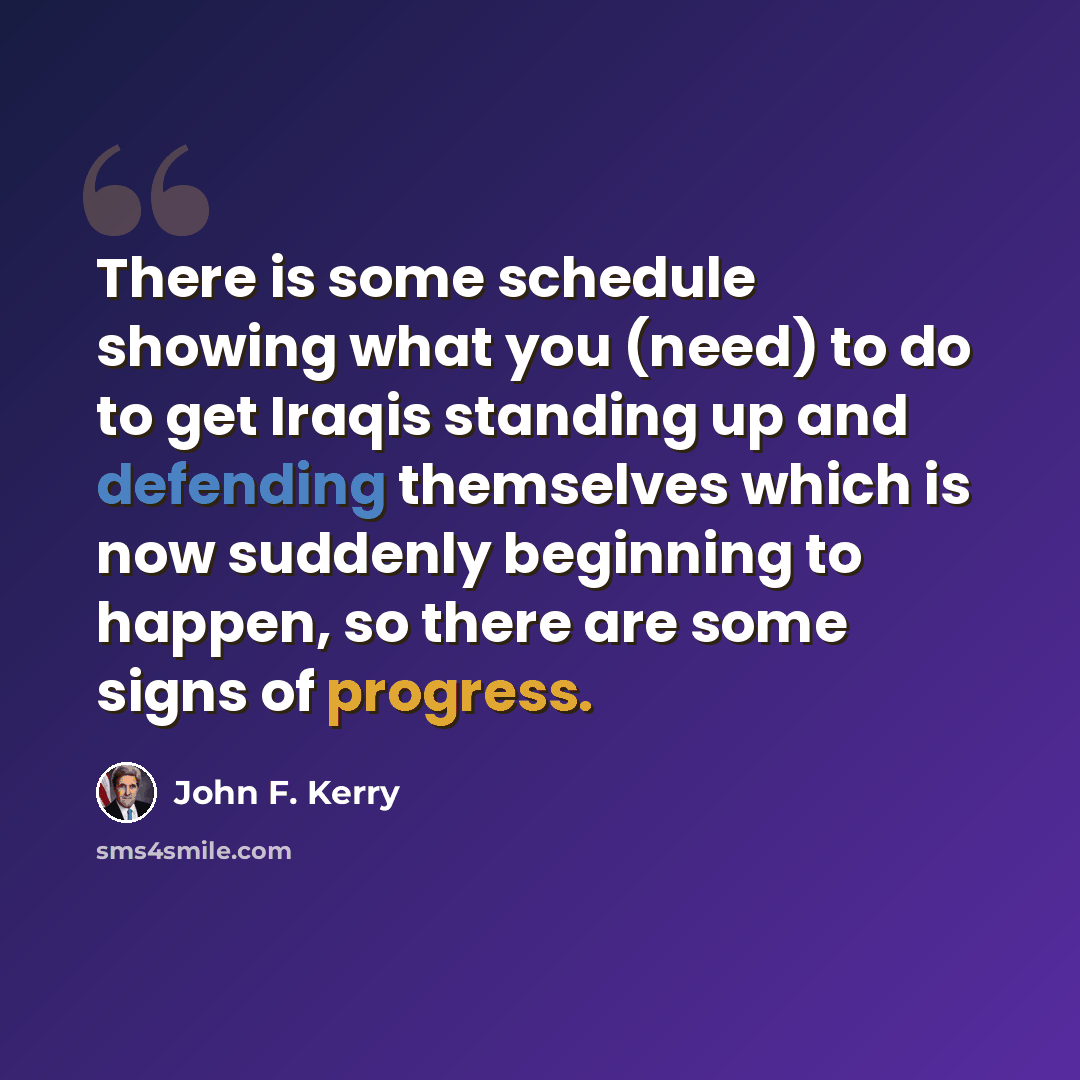 There is some schedule showing what you (need) to do to get Iraqis standing up and defending themselves which is now suddenly beginning to happen, so there are some signs of progress.

John F. Kerry

sms4smile.com